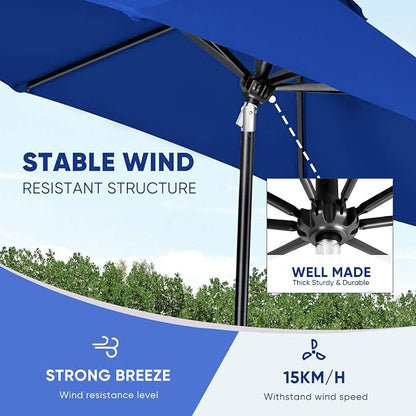 STABLE WIND
RESISTANT STRUCTURE

WELL MADE
Thick Sturdy & Durable

STRONG BREEZE
Wind resistance level

15KM/H
Withstand wind speed